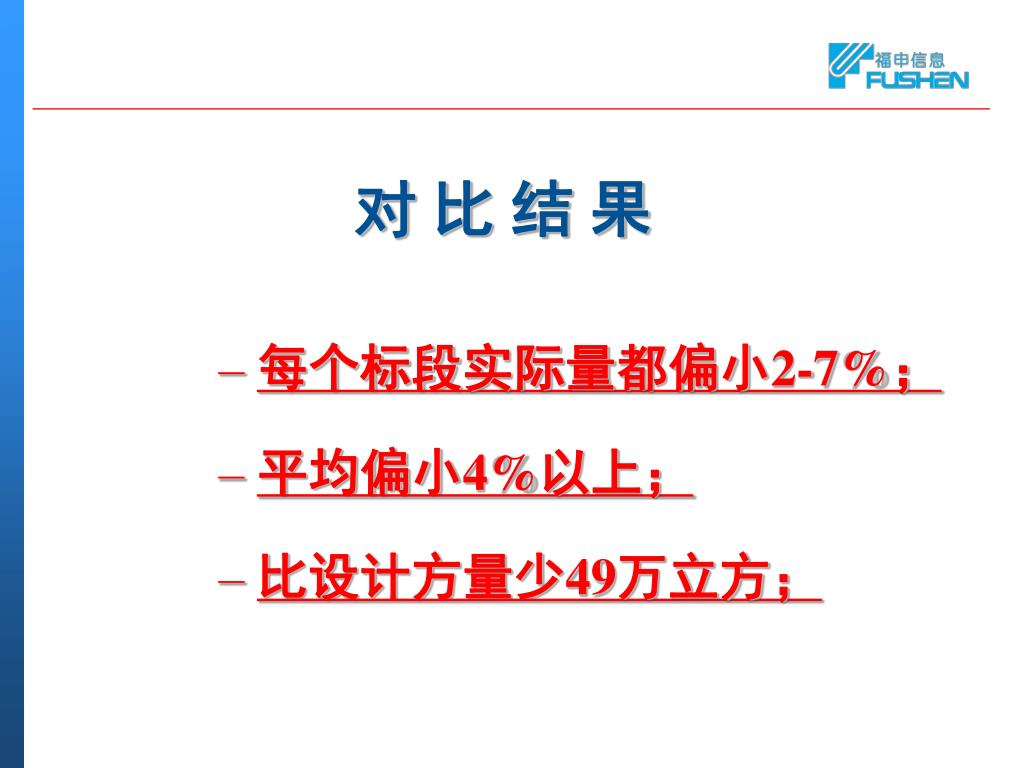 福申信息
FUSHEN

对 比 结 果

– 每个标段实际量都偏小2-7%；

– 平均偏小4%以上；

– 比设计方量少49万立方；